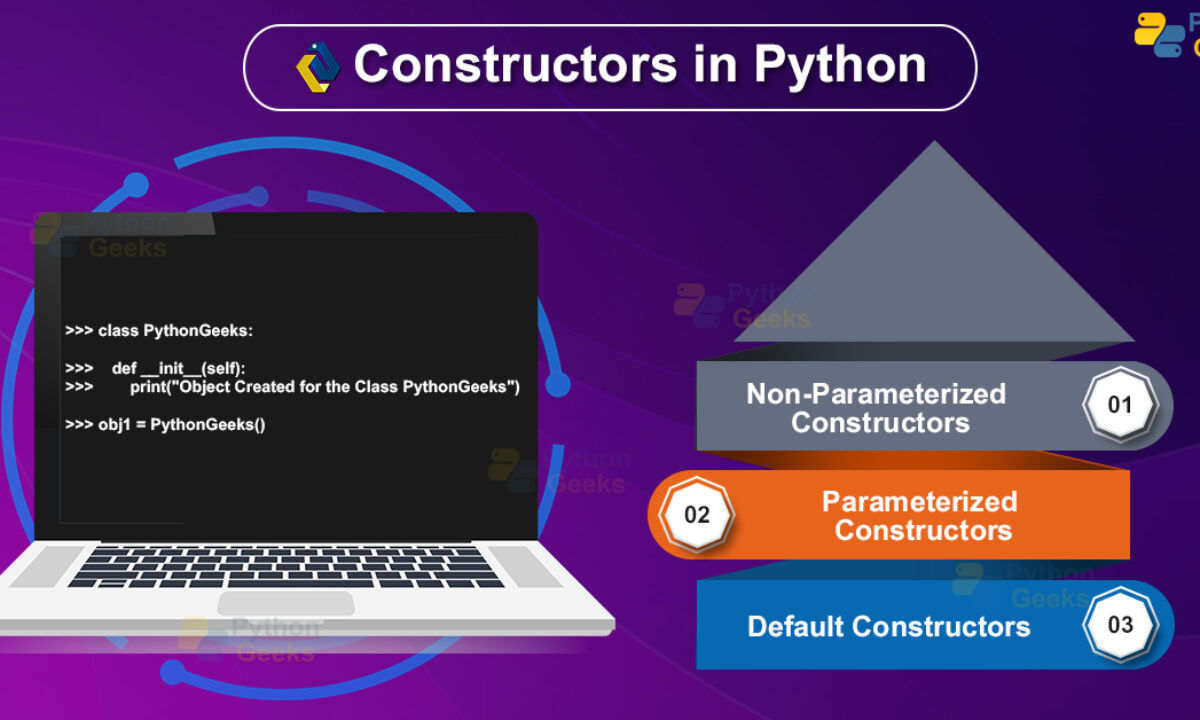 Constructors in Python

Python Geeks

>>> class PythonGeeks:

>>> def __init__(self):
>>> print("Object Created for the Class PythonGeeks")

>>> obj1 = PythonGeeks()

Python Geeks

Python Geeks

Python Geeks

Python Geeks

Non-Parameterized Constructors

01

02

Parameterized Constructors

Default Constructors

03